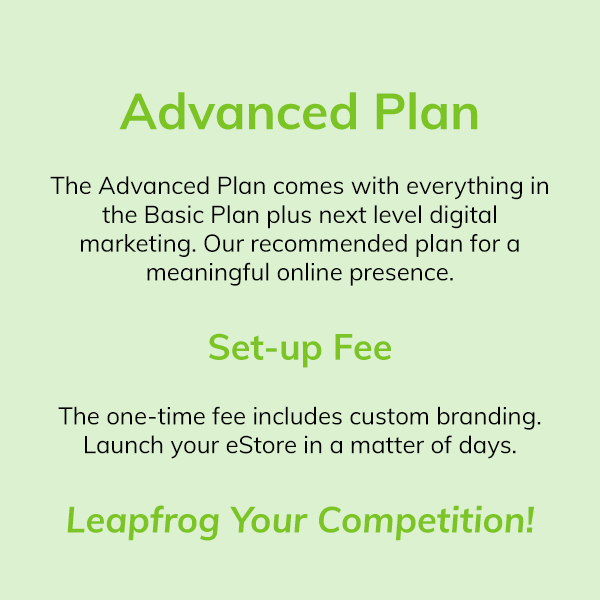 Advanced Plan

The Advanced Plan comes with everything in the Basic Plan plus next level digital marketing. Our recommended plan for a meaningful online presence.

Set-up Fee

The one-time fee includes custom branding. Launch your eStore in a matter of days.

Leapfrog Your Competition!